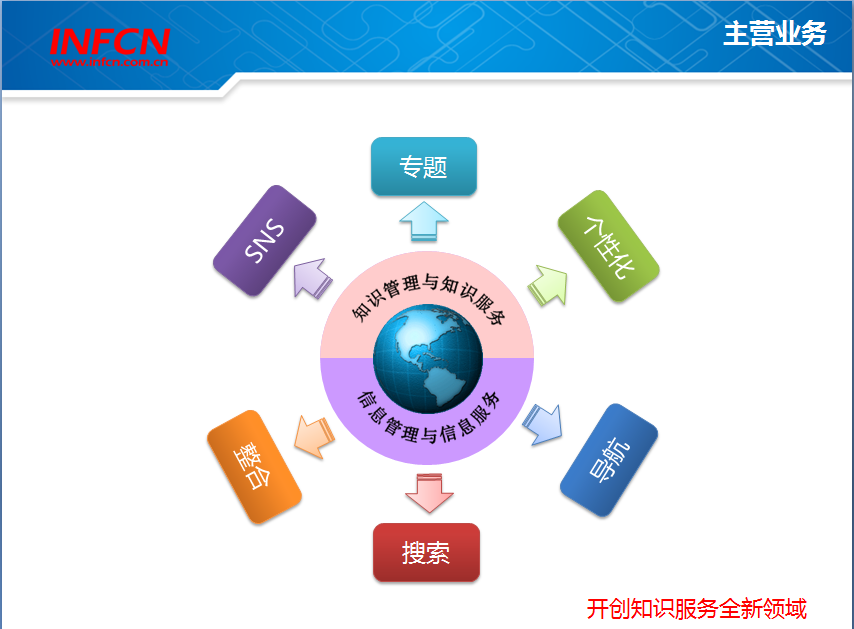 INFCN
www.infcn.com.cn

主营业务

专题

SNS

个性化

知识管理与知识服务

信息管理与信息服务

整合

导航

搜索

开创知识服务全新领域